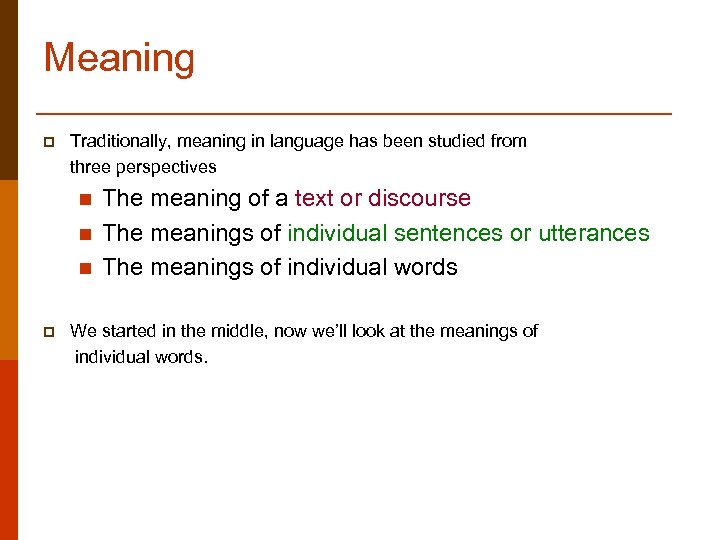 Meaning

Traditionally, meaning in language has been studied from three perspectives

The meaning of a text or discourse

The meanings of individual sentences or utterances

The meanings of individual words

We started in the middle, now we'll look at the meanings of individual words.